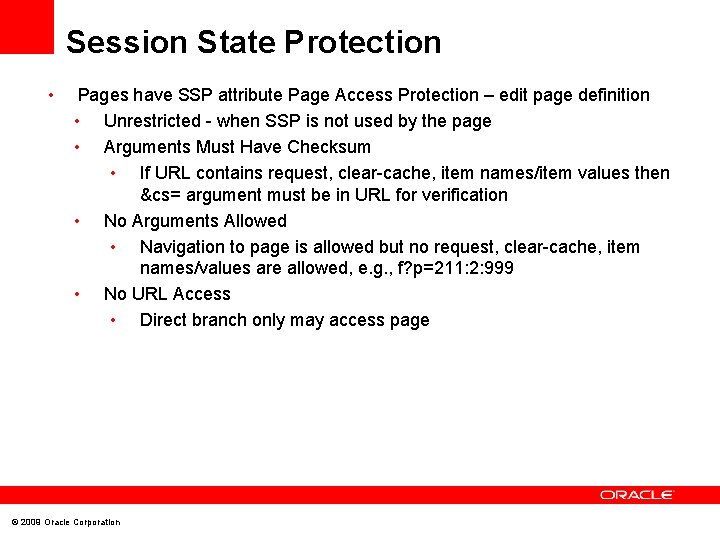 Session State Protection

• Pages have SSP attribute Page Access Protection – edit page definition
  • Unrestricted - when SSP is not used by the page
  • Arguments Must Have Checksum
    • If URL contains request, clear-cache, item names/item values then &cs= argument must be in URL for verification
  • No Arguments Allowed
    • Navigation to page is allowed but no request, clear-cache, item names/values are allowed, e.g., f?p=211:2:999
  • No URL Access
    • Direct branch only may access page

ORACLE

© 2008 Oracle Corporation